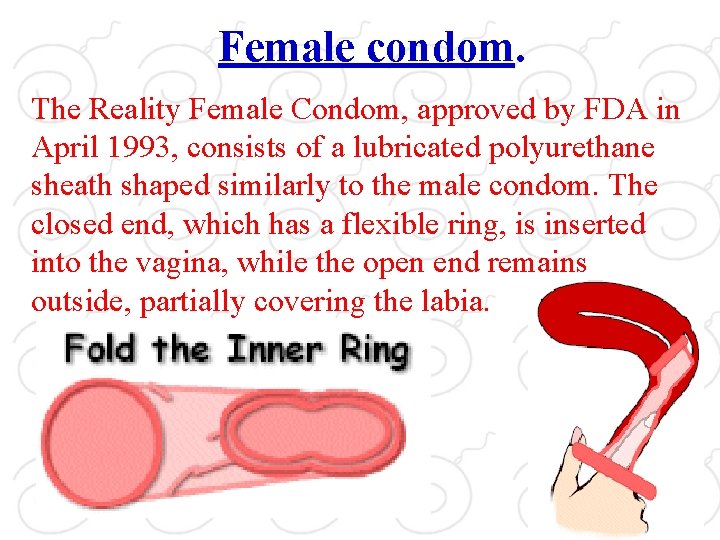 Female condom.

The Reality Female Condom, approved by FDA in April 1993, consists of a lubricated polyurethane sheath shaped similarly to the male condom. The closed end, which has a flexible ring, is inserted into the vagina, while the open end remains outside, partially covering the labia.

Fold the Inner Ring